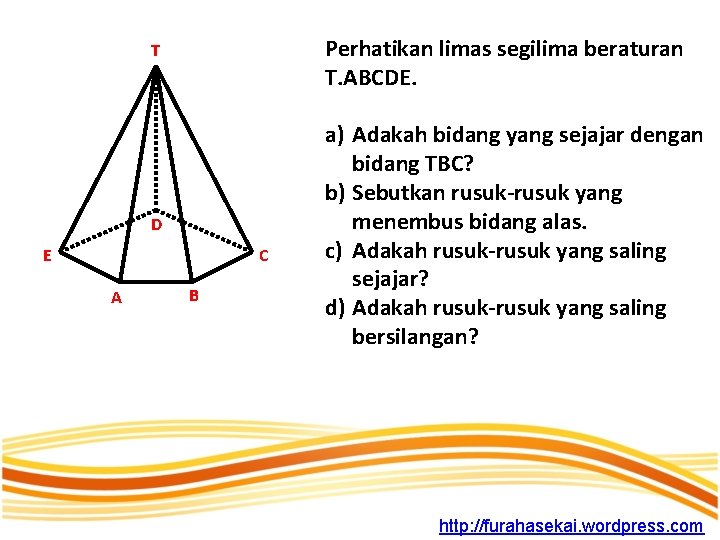 T

D

E

C

A

B

Perhatikan limas segilima beraturan T.ABCDE.

a) Adakah bidang yang sejajar dengan bidang TBC?
b) Sebutkan rusuk-rusuk yang menembus bidang alas.
c) Adakah rusuk-rusuk yang saling sejajar?
d) Adakah rusuk-rusuk yang saling bersilangan?

http://furahasekai.wordpress.com